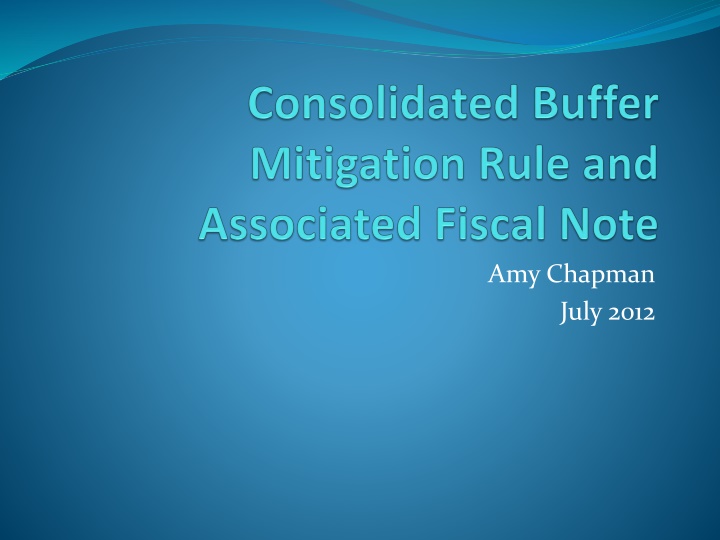 Consolidated Buffer Mitigation Rule and Associated Fiscal Note

Amy Chapman
July 2012